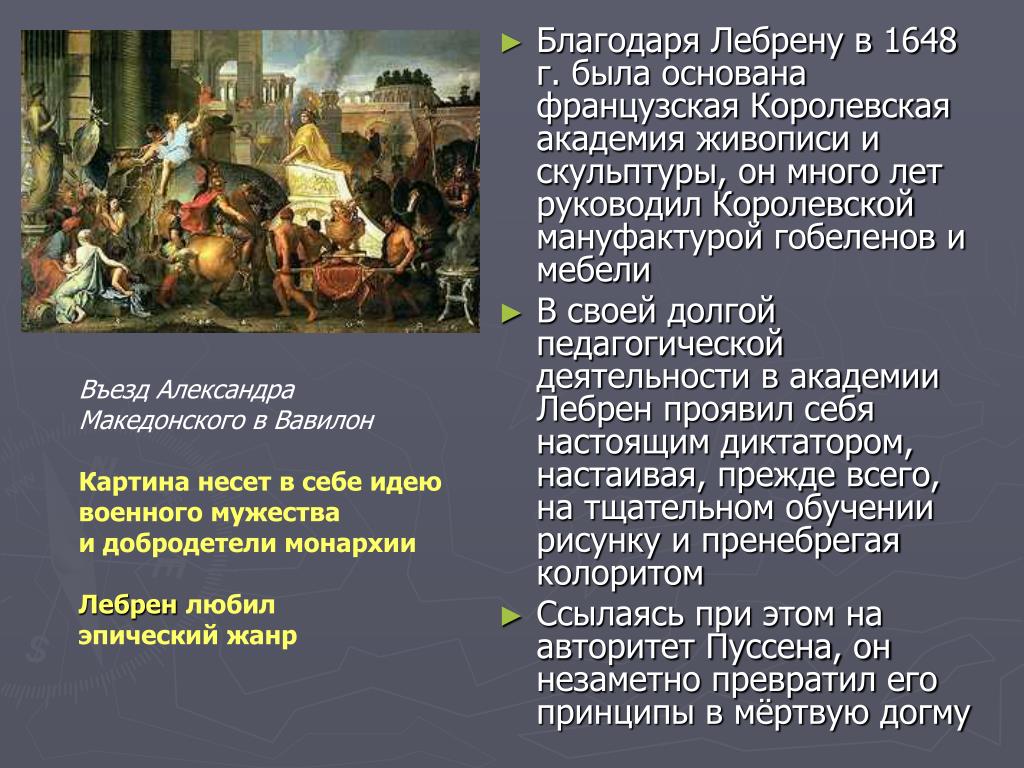 Въезд Александра Македонского в Вавилон

Картина несет в себе идею военного мужества и добродетели монархии

Лебрен любил эпический жанр

► Благодаря Лебрену в 1648 г. была основана французская Королевская академия живописи и скульптуры, он много лет руководил Королевской мануфактурой гобеленов и мебели

► В своей долгой педагогической деятельности в академии Лебрен проявил себя настоящим диктатором, настаивая, прежде всего, на тщательном обучении рисунку и пренебрегая колоритом

► Ссылаясь при этом на авторитет Пуссена, он незаметно превратил его принципы в мёртвую догму